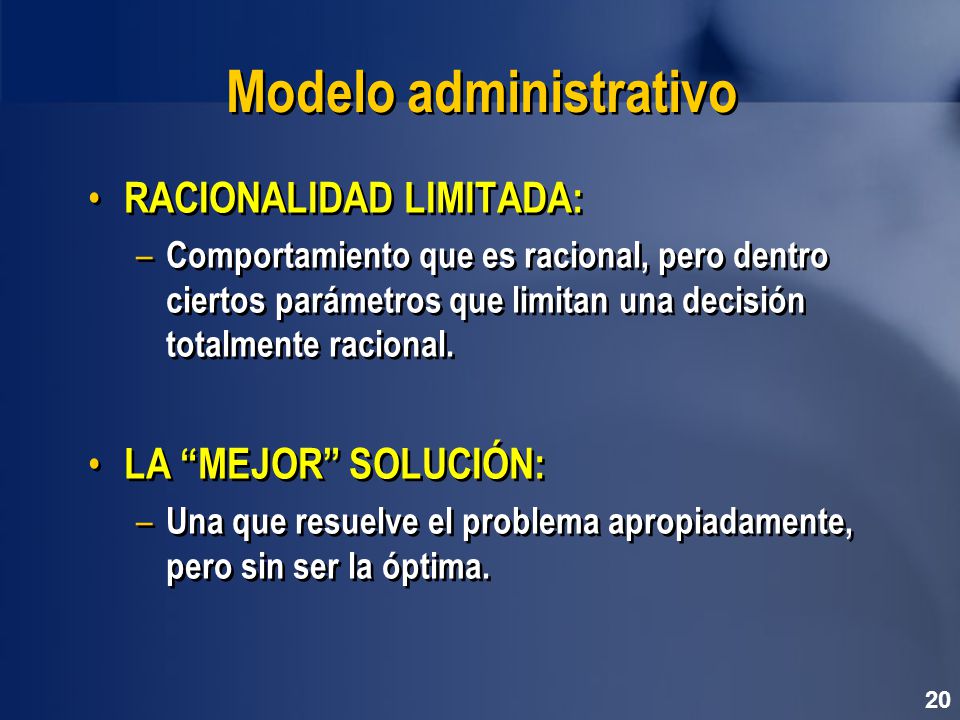 Modelo administrativo

• RACIONALIDAD LIMITADA:

– Comportamiento que es racional, pero dentro ciertos parámetros que limitan una decisión totalmente racional.

• LA “MEJOR” SOLUCIÓN:

– Una que resuelve el problema apropiadamente, pero sin ser la óptima.

20